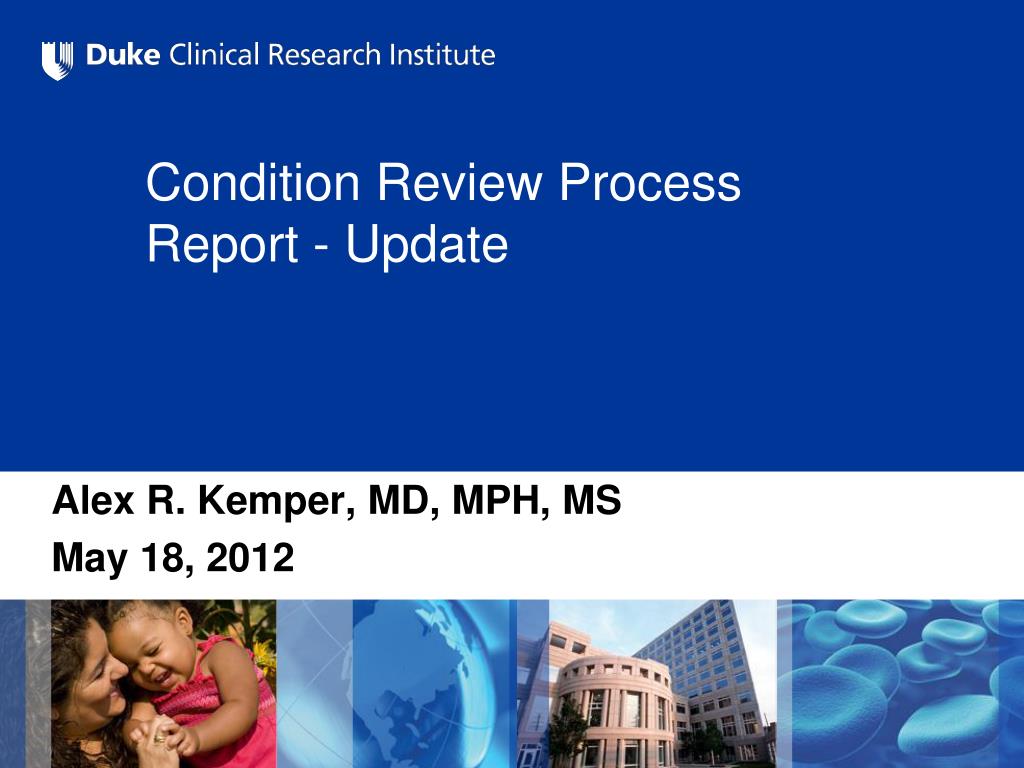 Duke Clinical Research Institute

Condition Review Process Report - Update

Alex R. Kemper, MD, MPH, MS

May 18, 2012